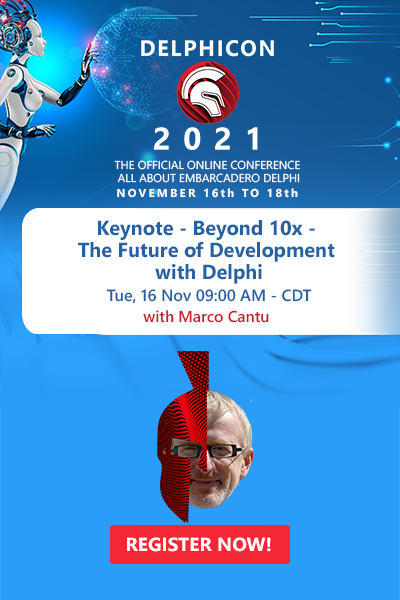 DELPHICON

2021

THE OFFICIAL ONLINE CONFERENCE
ALL ABOUT EMBARCADERO DELPHI
NOVEMBER 16th TO 18th

Keynote - Beyond 10x - The Future of Development with Delphi

Tue, 16 Nov 09:00 AM - CDT

with Marco Cantu

REGISTER NOW!